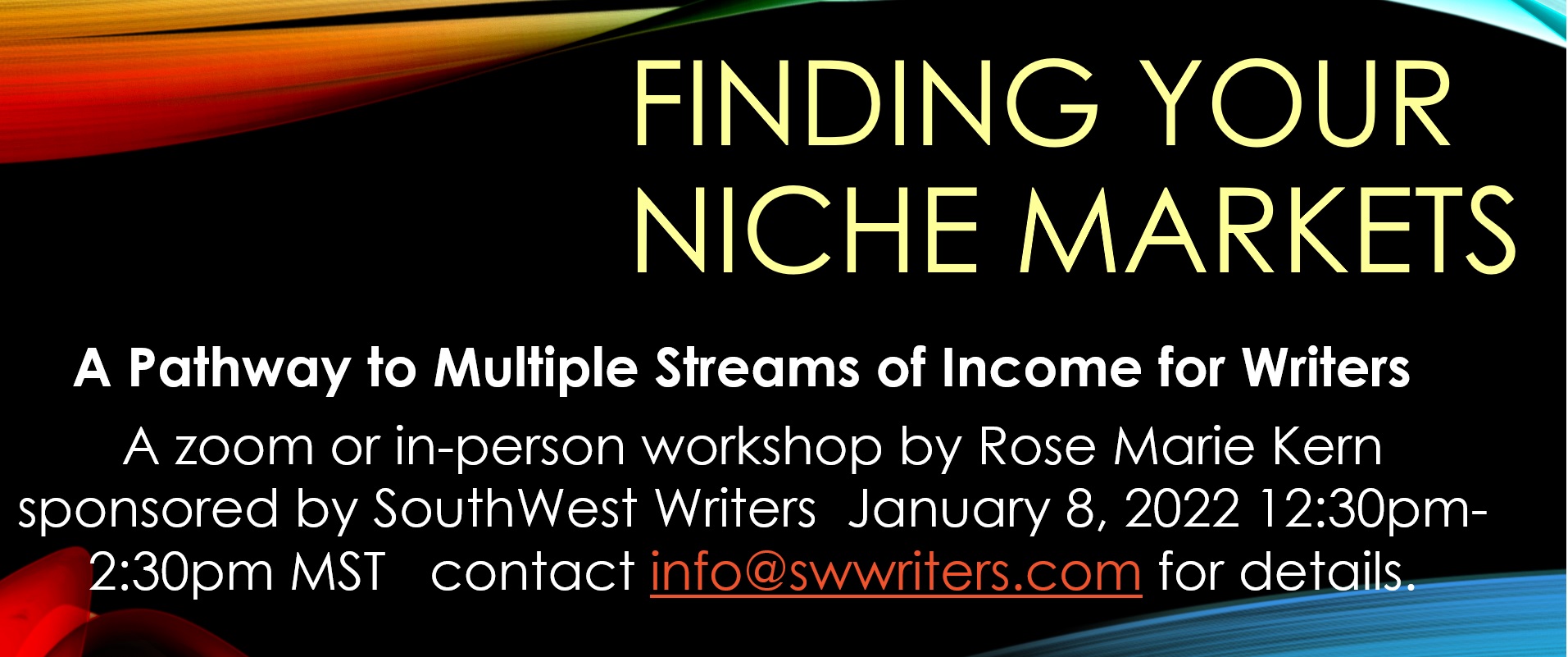 FINDING YOUR NICHE MARKETS

A Pathway to Multiple Streams of Income for Writers

A zoom or in-person workshop by Rose Marie Kern sponsored by SouthWest Writers January 8, 2022 12:30pm-2:30pm MST contact info@swwriters.com for details.